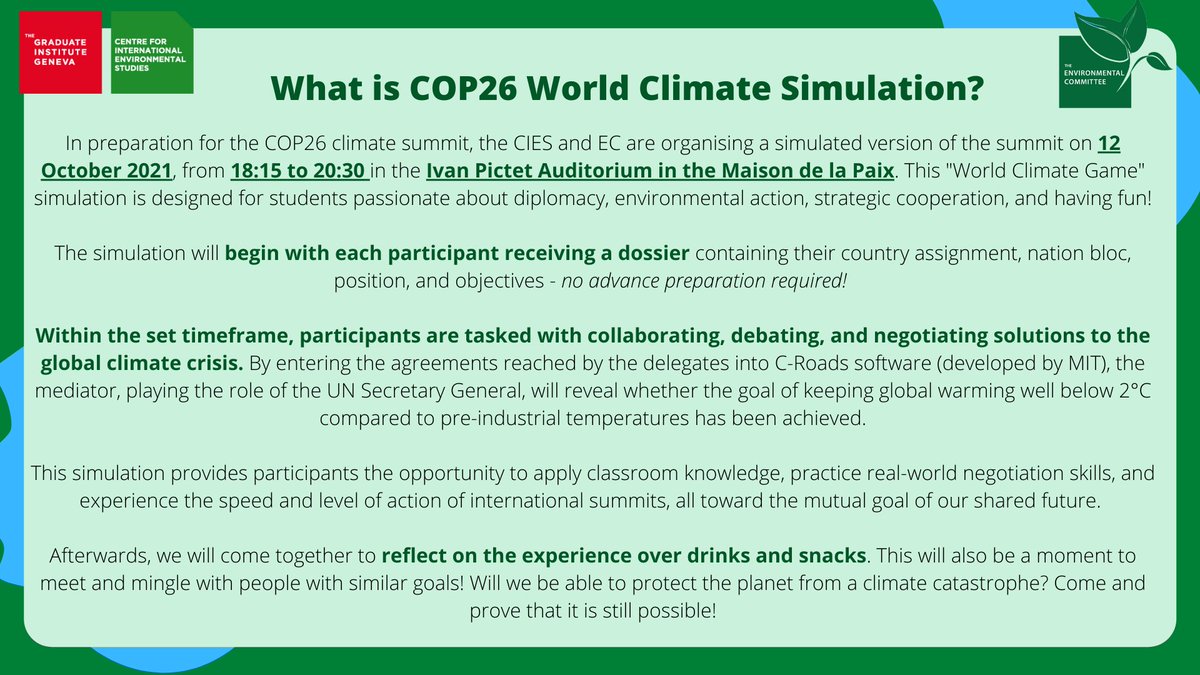 THE GRADUATE INSTITUTE GENEVA

CENTRE FOR INTERNATIONAL ENVIRONMENTAL STUDIES

THE ENVIRONMENTAL COMMITTEE

What is COP26 World Climate Simulation?

In preparation for the COP26 climate summit, the CIES and EC are organising a simulated version of the summit on 12 October 2021, from 18:15 to 20:30 in the Ivan Pictet Auditorium in the Maison de la Paix. This "World Climate Game" simulation is designed for students passionate about diplomacy, environmental action, strategic cooperation, and having fun!

The simulation will begin with each participant receiving a dossier containing their country assignment, nation bloc, position, and objectives - no advance preparation required!

Within the set timeframe, participants are tasked with collaborating, debating, and negotiating solutions to the global climate crisis. By entering the agreements reached by the delegates into C-Roads software (developed by MIT), the mediator, playing the role of the UN Secretary General, will reveal whether the goal of keeping global warming well below 2°C compared to pre-industrial temperatures has been achieved.

This simulation provides participants the opportunity to apply classroom knowledge, practice real-world negotiation skills, and experience the speed and level of action of international summits, all toward the mutual goal of our shared future.

Afterwards, we will come together to reflect on the experience over drinks and snacks. This will also be a moment to meet and mingle with people with similar goals! Will we be able to protect the planet from a climate catastrophe? Come and prove that it is still possible!